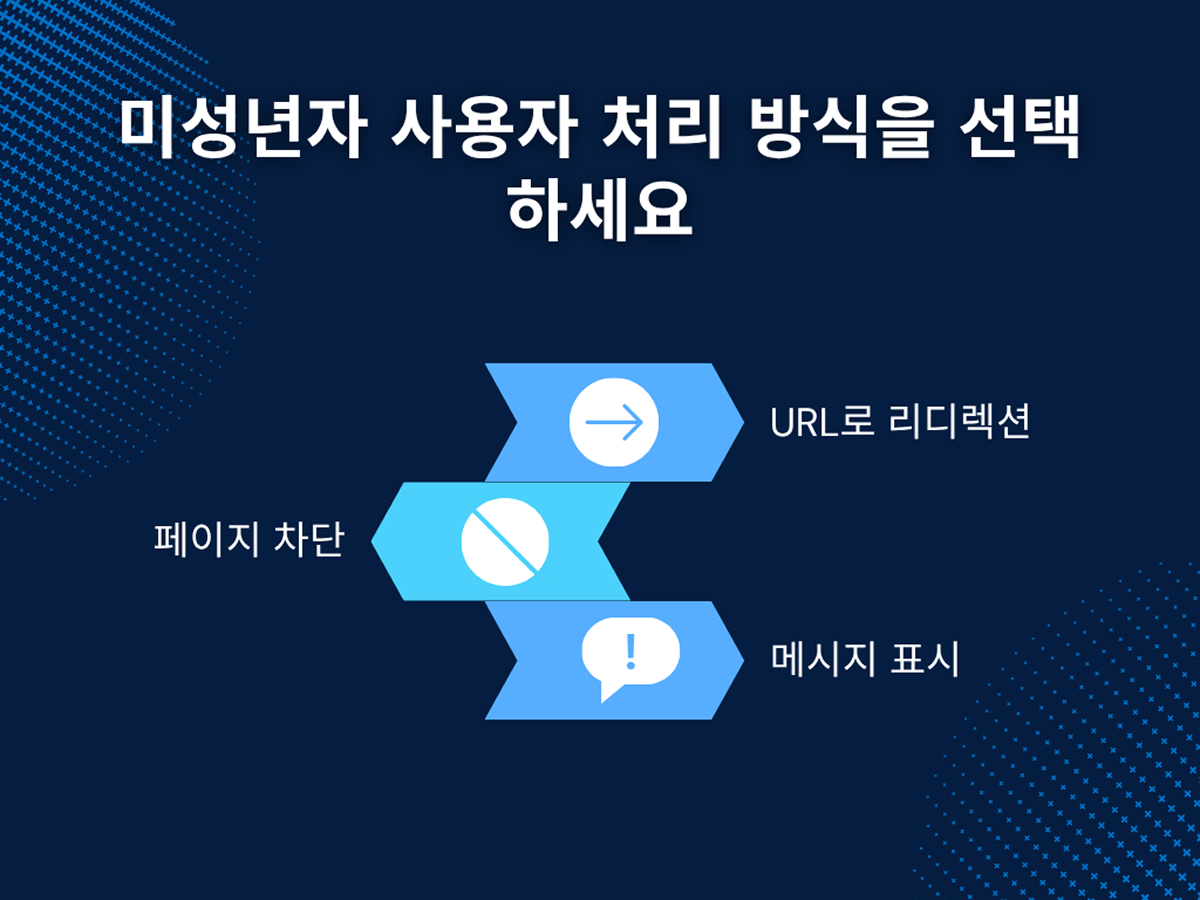 미성년자 사용자 처리 방식을 선택하세요

URL로 리디렉션

페이지 차단

메시지 표시